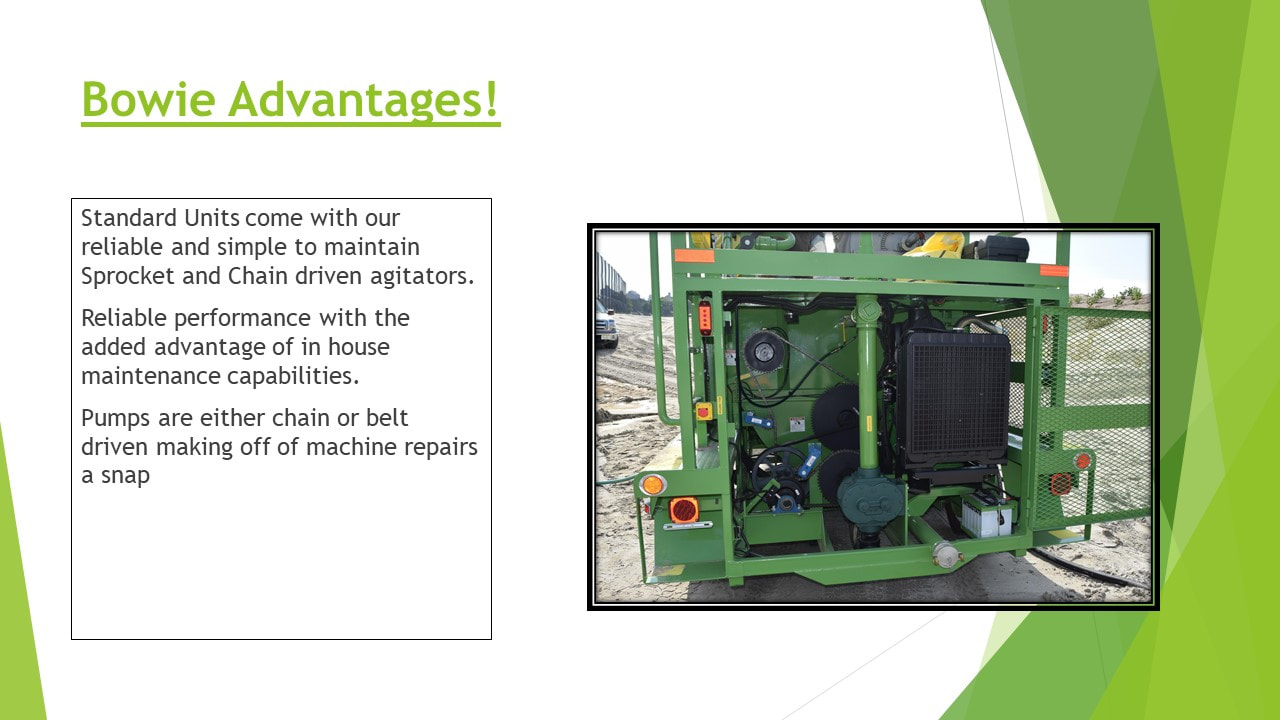 Bowie Advantages!

Standard Units come with our reliable and simple to maintain Sprocket and Chain driven agitators.

Reliable performance with the added advantage of in house maintenance capabilities.

Pumps are either chain or belt driven making off of machine repairs a snap